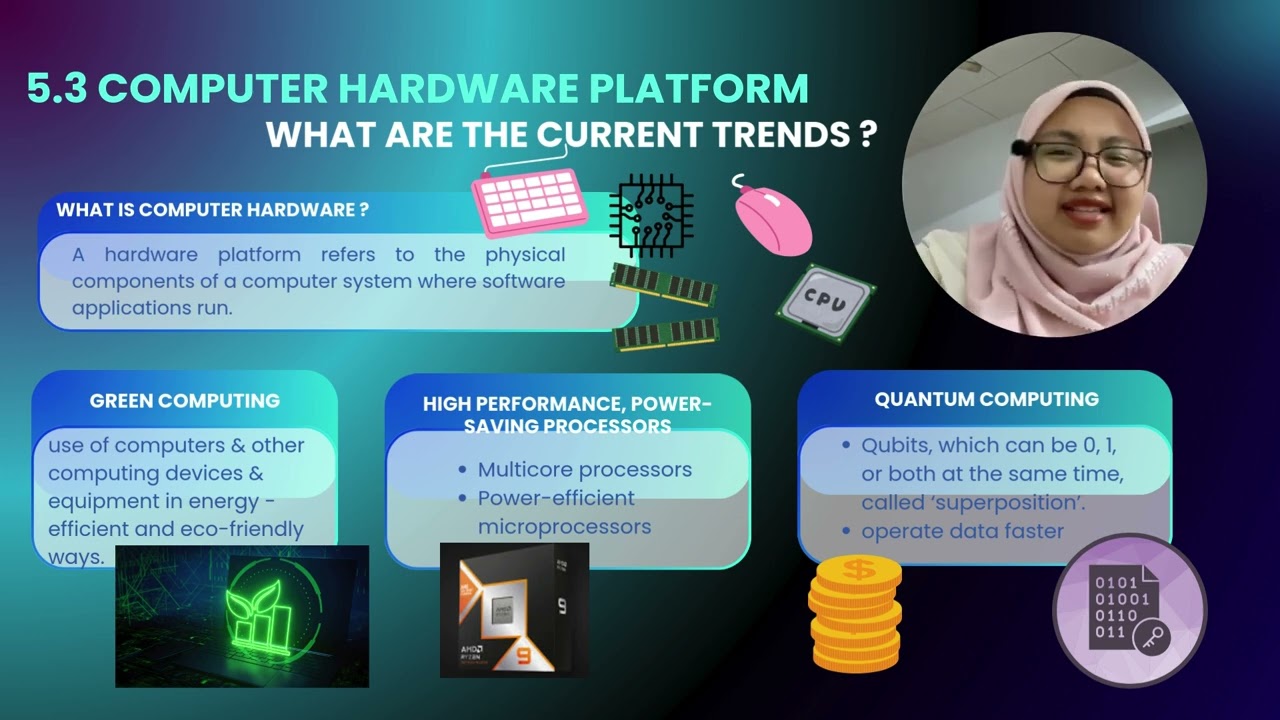 5.3 COMPUTER HARDWARE PLATFORM

WHAT ARE THE CURRENT TRENDS ?

WHAT IS COMPUTER HARDWARE ?

A hardware platform refers to the physical components of a computer system where software applications run.

CPU

GREEN COMPUTING

use of computers & other computing devices & equipment in energy - efficient and eco-friendly ways.

HIGH PERFORMANCE, POWER-SAVING PROCESSORS

- Multicore processors
- Power-efficient microprocessors

AMD RYZEN 9

9

QUANTUM COMPUTING

- Qubits, which can be 0, 1, or both at the same time, called 'superposition'.
- operate data faster

$

0101
01001
0110
011